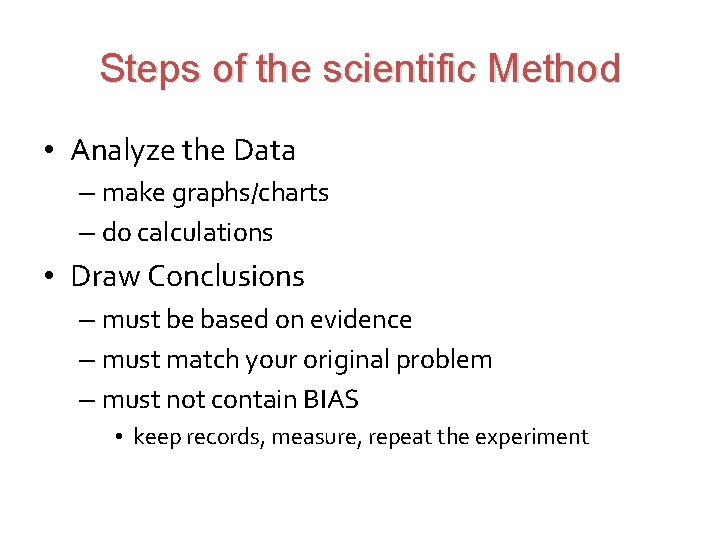 Steps of the scientific Method

• Analyze the Data
– make graphs/charts
– do calculations

• Draw Conclusions
– must be based on evidence
– must match your original problem
– must not contain BIAS
• keep records, measure, repeat the experiment